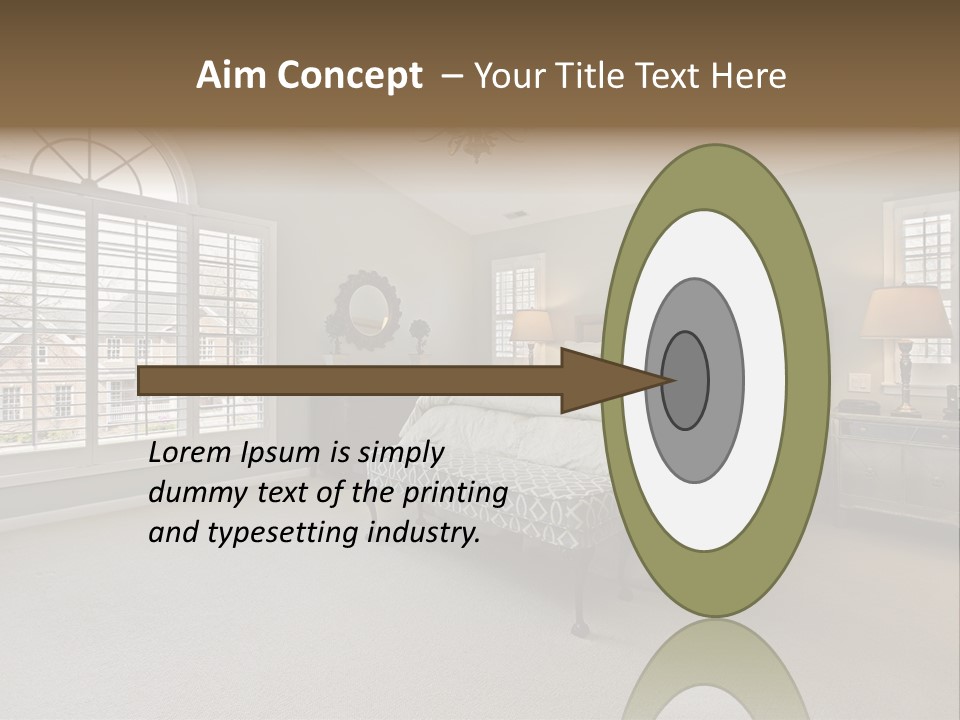 Aim Concept – Your Title Text Here

Lorem Ipsum is simply dummy text of the printing and typesetting industry.